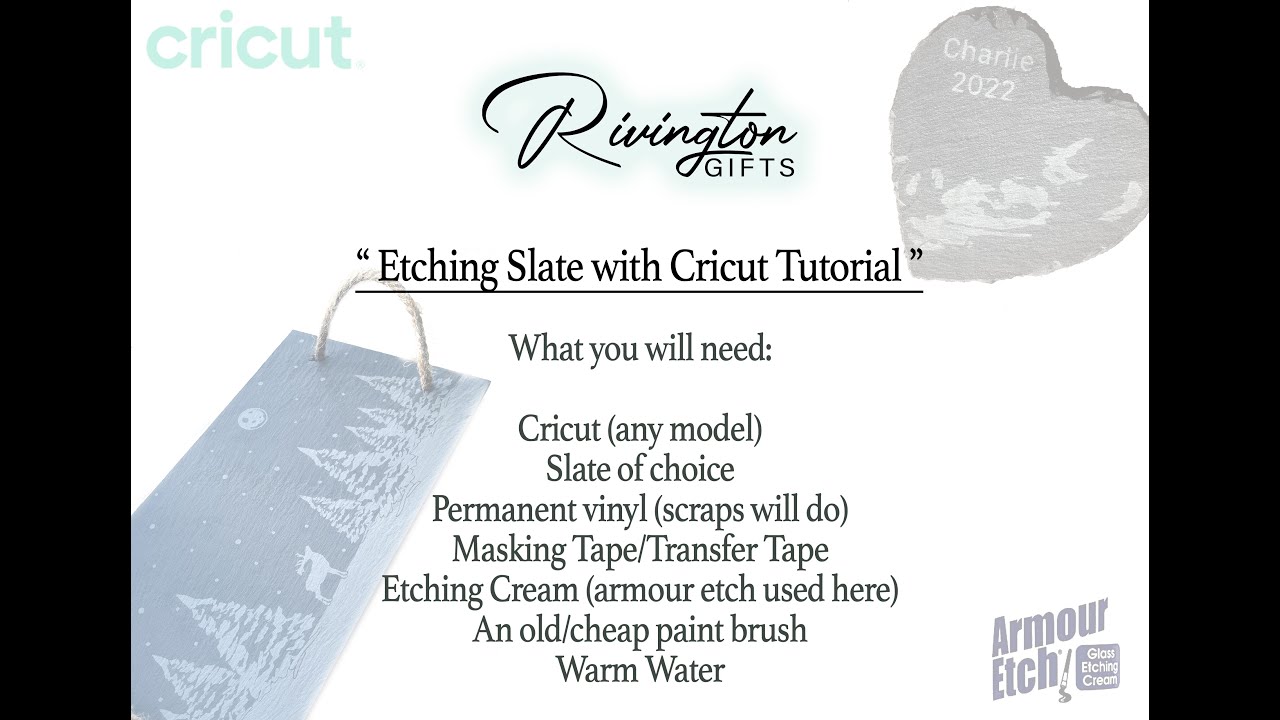 cricut

Rivington GIFTS

Charlie 2022

“ Etching Slate with Cricut Tutorial ”

What you will need:

Cricut (any model)
Slate of choice
Permanent vinyl (scraps will do)
Masking Tape/Transfer Tape
Etching Cream (armour etch used here)
An old/cheap paint brush
Warm Water

Armour Etch Glass Etching Cream